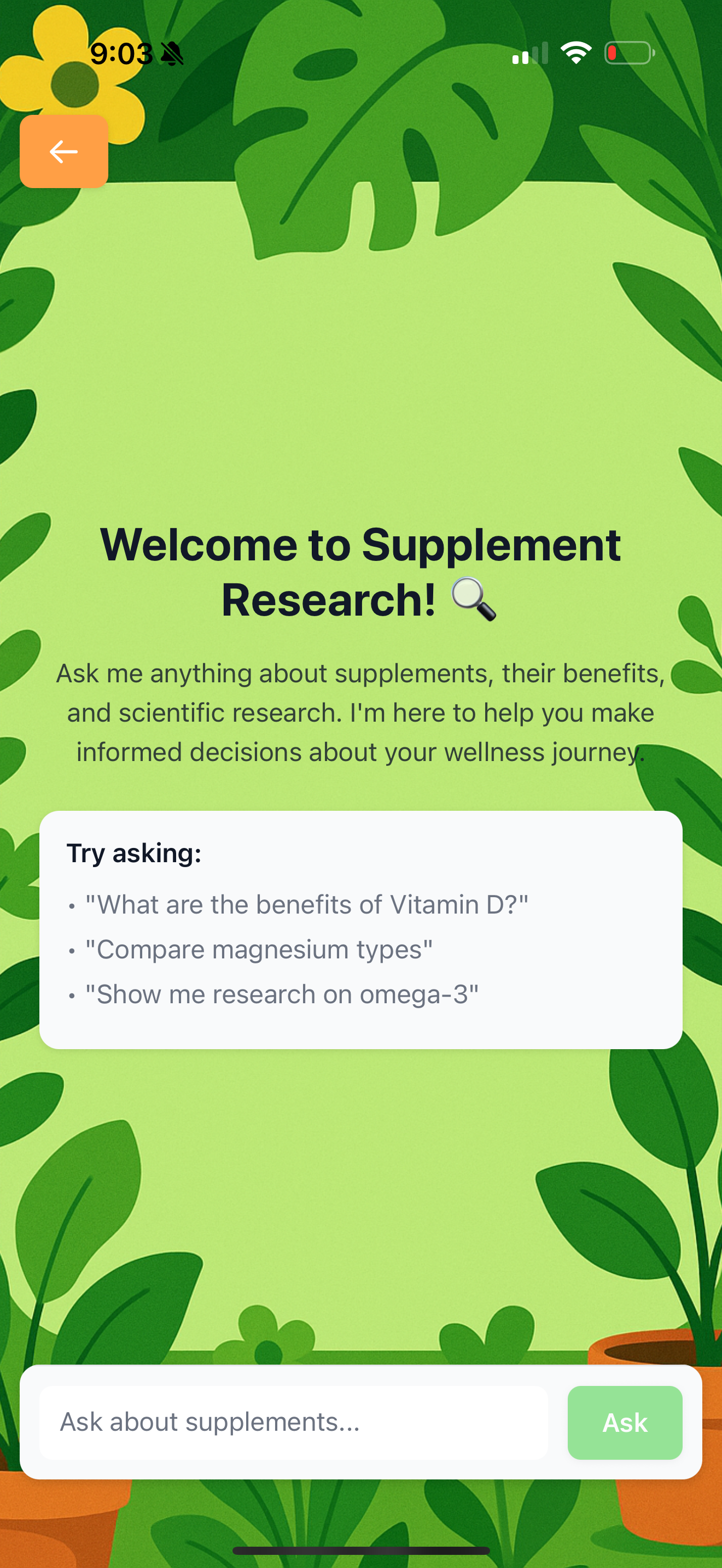 9:03

Welcome to Supplement Research! 🔍

Ask me anything about supplements, their benefits, and scientific research. I'm here to help you make informed decisions about your wellness journey.

Try asking:

• "What are the benefits of Vitamin D?"
• "Compare magnesium types"
• "Show me research on omega-3"

Ask about supplements...

Ask